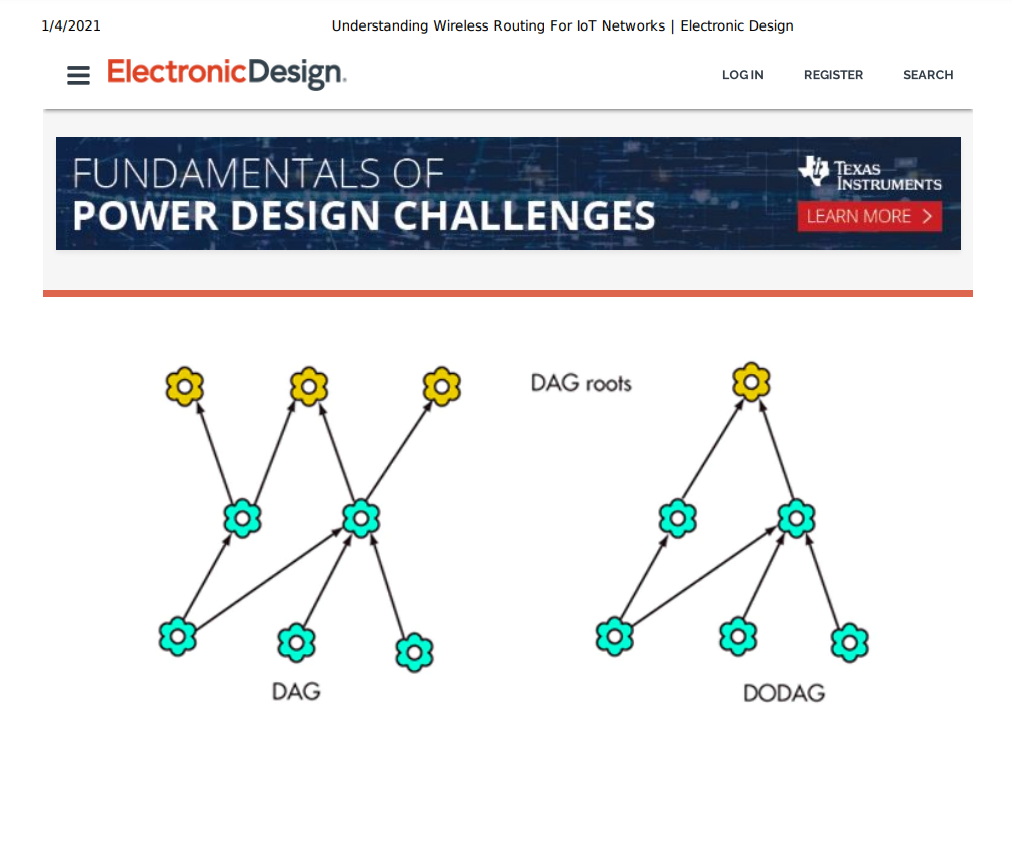 1/4/2021 Understanding Wireless Routing For IoT Networks | Electronic Design

ElectronicDesign.

LOG IN REGISTER SEARCH

FUNDAMENTALS OF
POWER DESIGN CHALLENGES

TEXAS INSTRUMENTS
LEARN MORE >

DAG roots

DAG

DODAG